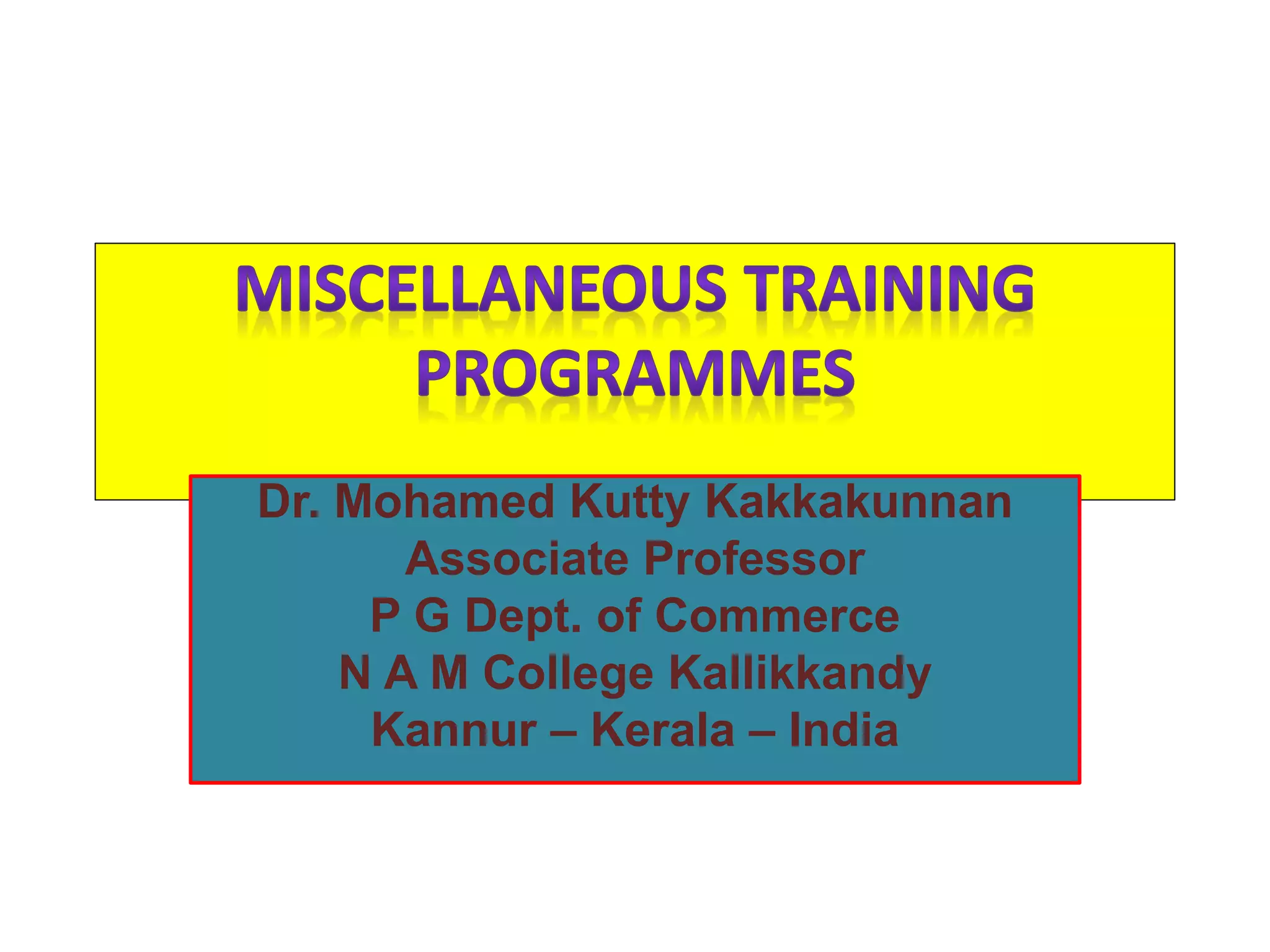 MISCELLANEOUS TRAINING PROGRAMMES

Dr. Mohamed Kutty Kakkakunnan
Associate Professor
P G Dept. of Commerce
N A M College Kallikkandy
Kannur – Kerala – India